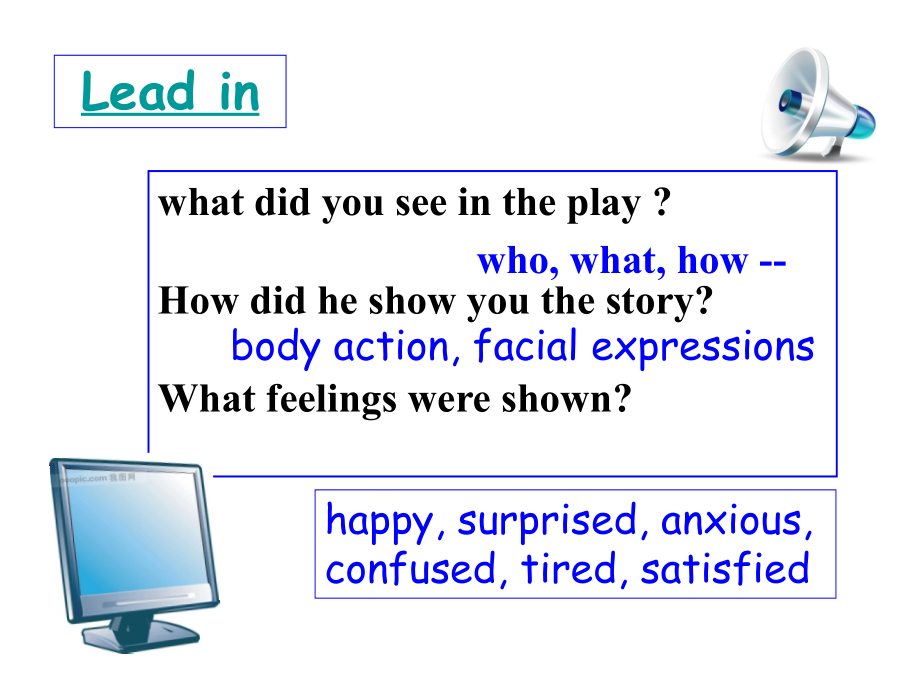 Lead in

what did you see in the play ?

who, what, how --

How did he show you the story?

body action, facial expressions

What feelings were shown?

happy, surprised, anxious, confused, tired, satisfied